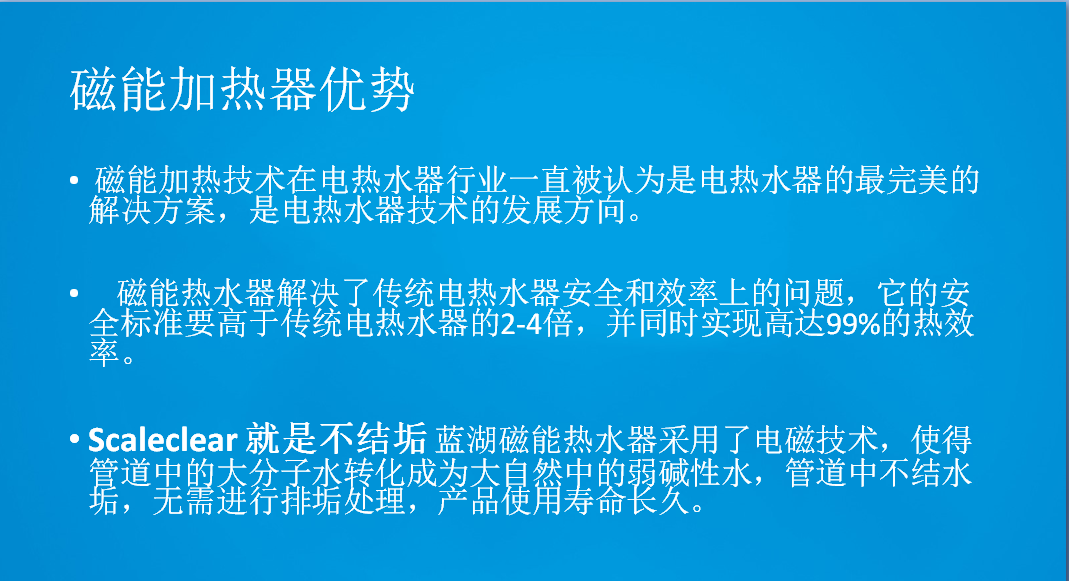 磁能加热器优势

• 磁能加热技术在电热水器行业一直被认为是电热水器的最完美的解决方案，是电热水器技术的发展方向。

• 磁能热水器解决了传统电热水器安全和效率上的问题，它的安全标准要高于传统电热水器的2-4倍，并同时实现高达99%的热效率。

• Scaleclear 就是不结垢 蓝湖磁能热水器采用了电磁技术，使得管道中的大分子水转化成为大自然中的弱碱性水，管道中不结水垢，无需进行排垢处理，产品使用寿命长久。